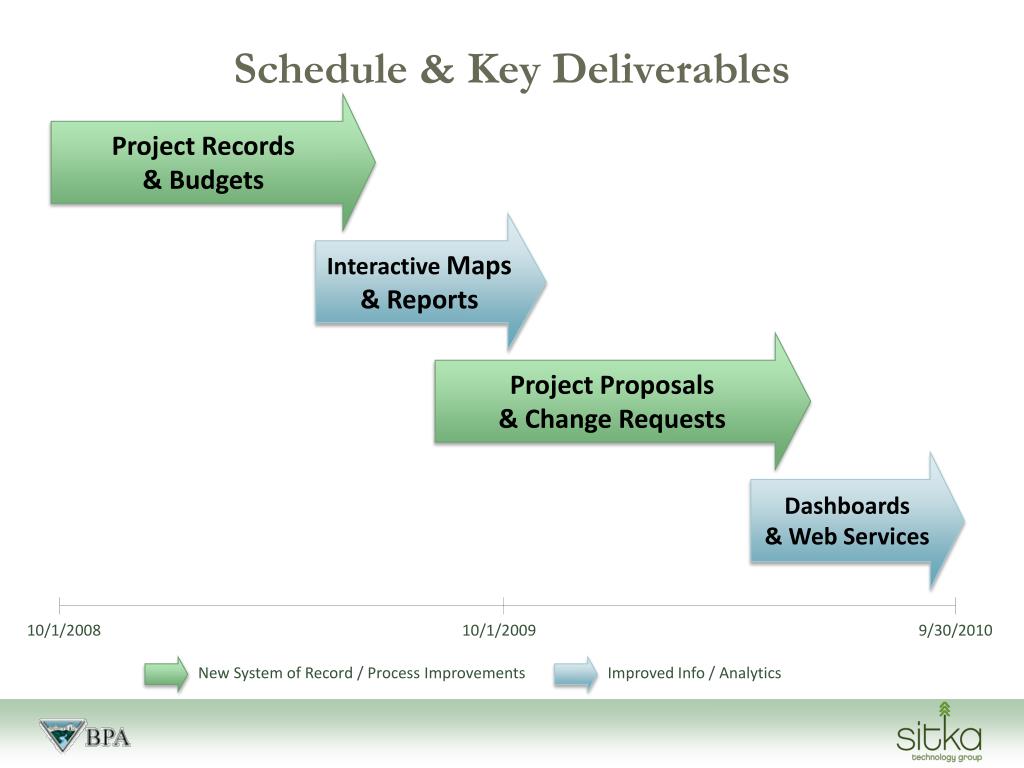 Schedule & Key Deliverables

Project Records & Budgets

Interactive Maps & Reports

Project Proposals & Change Requests

Dashboards & Web Services

10/1/2008

10/1/2009

9/30/2010

New System of Record / Process Improvements

Improved Info / Analytics

BPA

sitka technology group